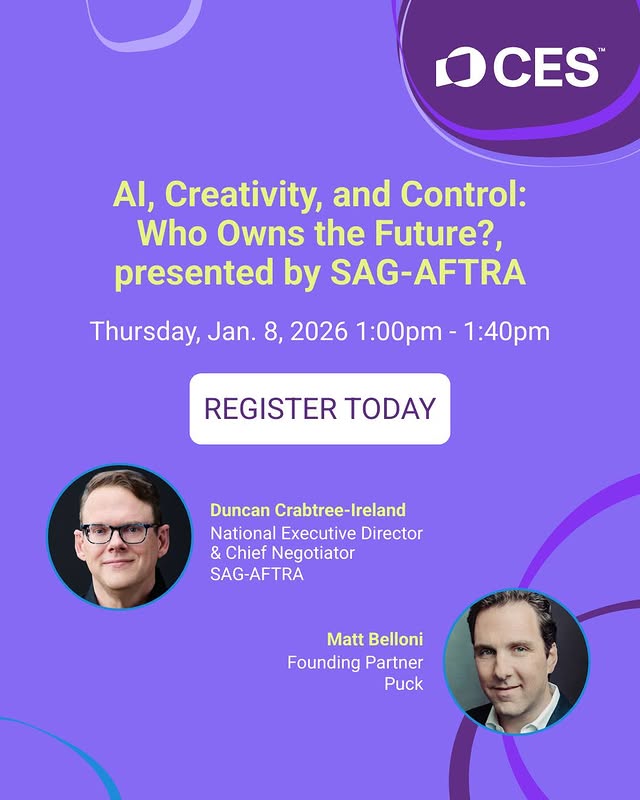 CES™

AI, Creativity, and Control: Who Owns the Future?, presented by SAG-AFTRA

Thursday, Jan. 8, 2026 1:00pm - 1:40pm

REGISTER TODAY

Duncan Crabtree-Ireland
National Executive Director & Chief Negotiator
SAG-AFTRA

Matt Belloni
Founding Partner
Puck